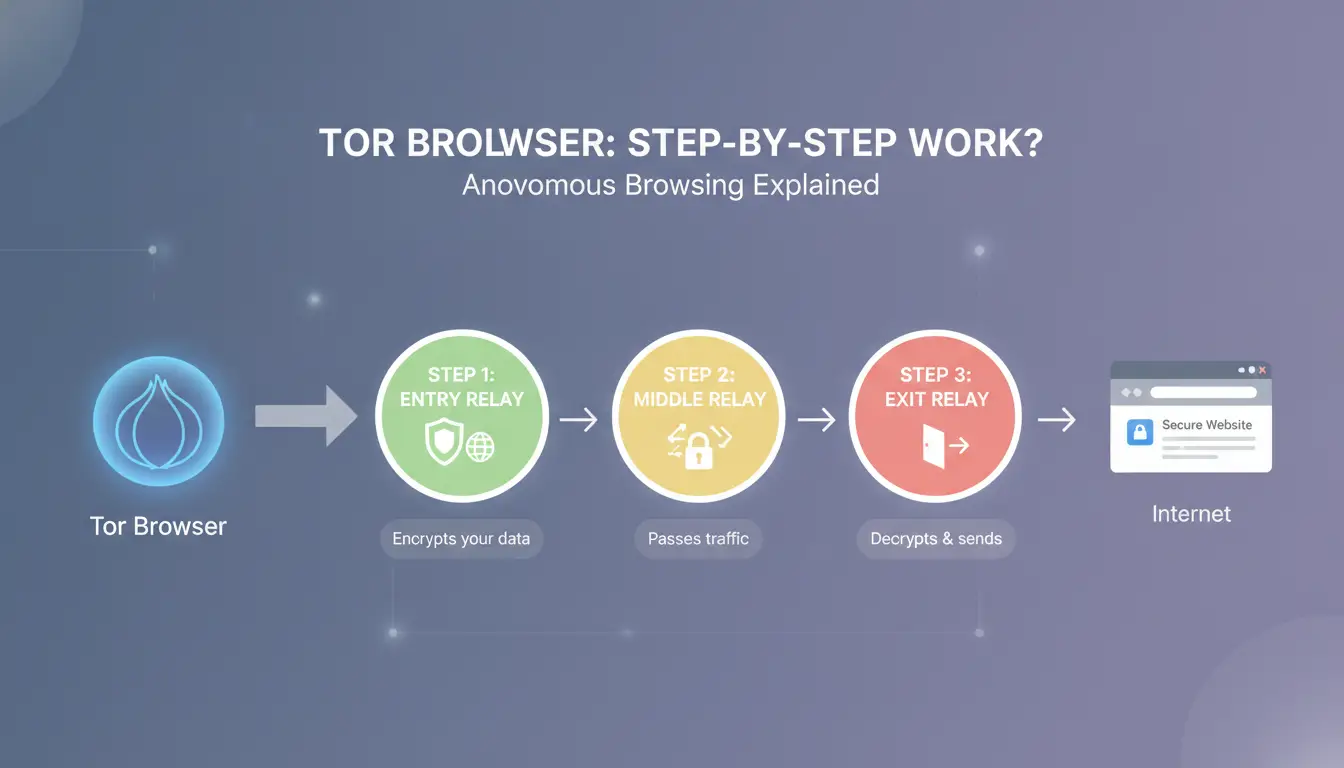 TOR BROLWSER: STEP-BY-STEP WORK?
Anovomous Browsing Explained

Tor Browser

STEP 1:
ENTRY RELAY

Encrypts your data

STEP 2:
MIDDLE RELAY

Passes traffic

STEP 3:
EXIT RELAY

Decrypts & sends

Secure Website

Internet